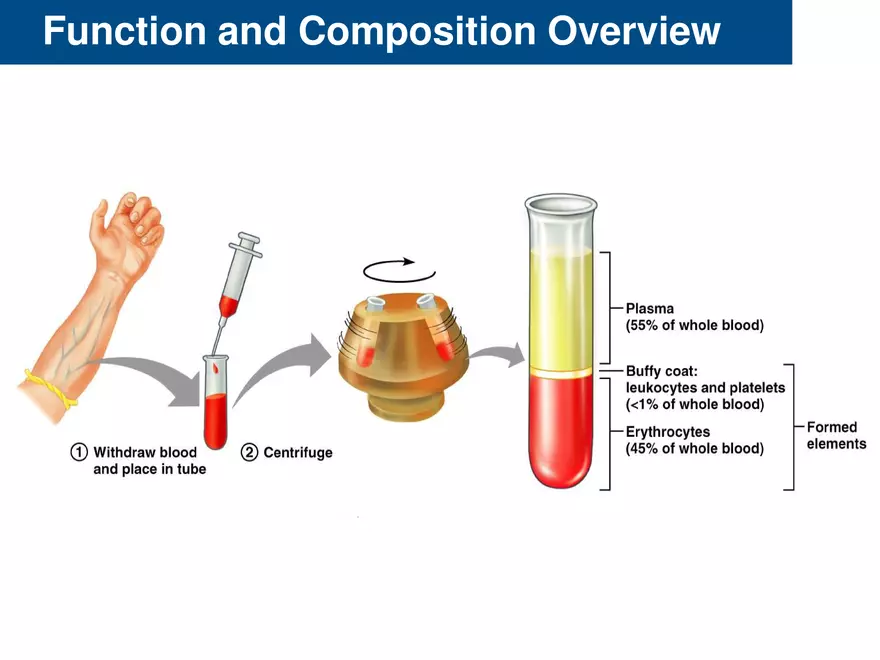 Function and Composition Overview

① Withdraw blood and place in tube

② Centrifuge

Plasma (55% of whole blood)

Buffy coat: leukocytes and platelets (<1% of whole blood)

Erythrocytes (45% of whole blood)

Formed elements